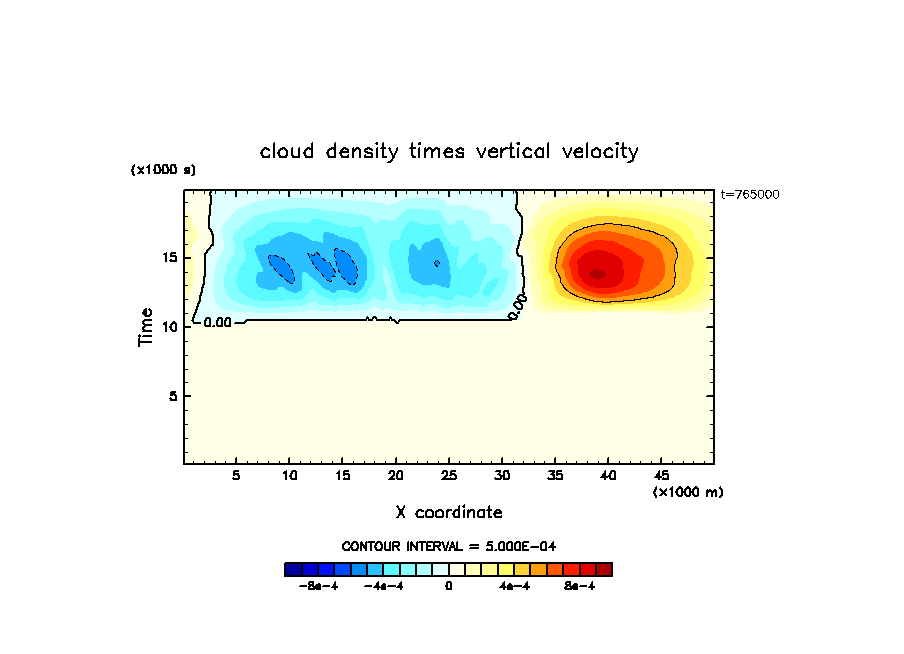 cloud density times vertical velocity

(x1000 s)

t=765000

Time

15

10

5

0.00

0.00

5 10 15 20 25 30 35 40 45

(x1000 m)

X coordinate

CONTOUR INTERVAL = 5.000E-04

-8e-4 -4e-4 0 4e-4 8e-4